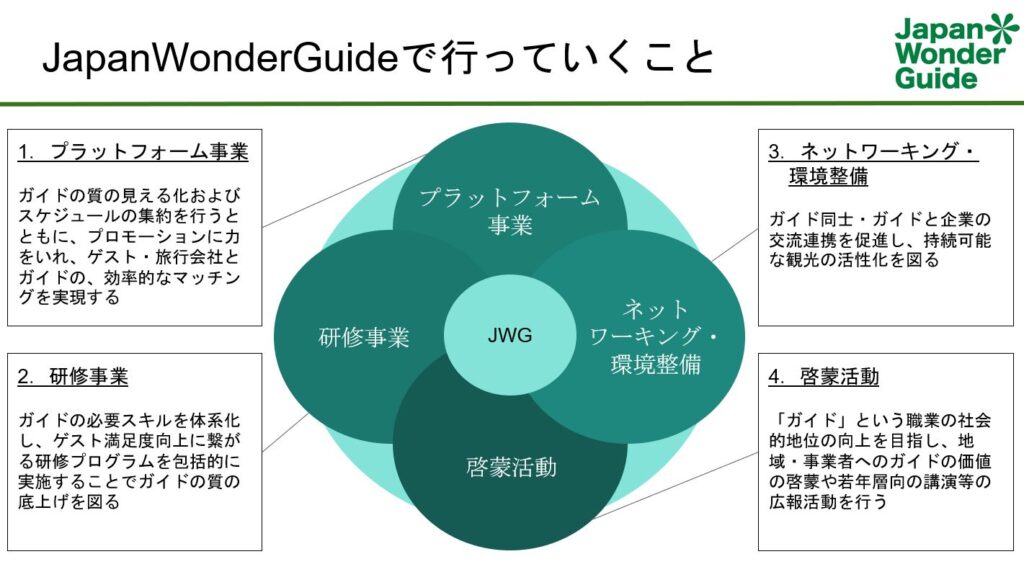 JapanWonderGuideで行っていくこと

Japan Wonder Guide

1. プラットフォーム事業

ガイドの質の見える化およびスケジュールの集約を行うとともに、プロモーションに力をいれ、ゲスト・旅行会社とガイドの、効率的なマッチングを実現する

2. 研修事業

ガイドの必要スキルを体系化し、ゲスト満足度向上に繋がる研修プログラムを包括的に実施することでガイドの質の底上げを図る

プラットフォーム事業

研修事業

JWG

ネットワーキング・環境整備

啓蒙活動

3. ネットワーキング・環境整備

ガイド同士・ガイドと企業の交流連携を促進し、持続可能な観光の活性化を図る

4. 啓蒙活動

「ガイド」という職業の社会的地位の向上を目指し、地域・事業者へのガイドの価値の啓蒙や若年層向の講演等の広報活動を行う